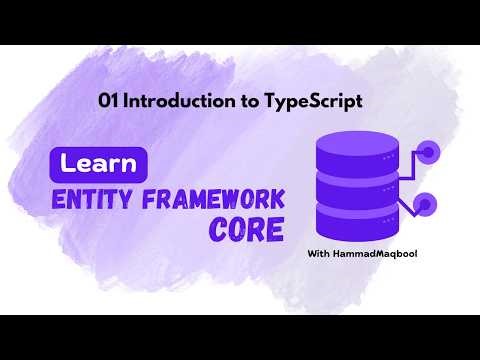 01 Introduction to TypeScript

Learn

ENTITY FRAMEWORK CORE

With HammadMaqbool